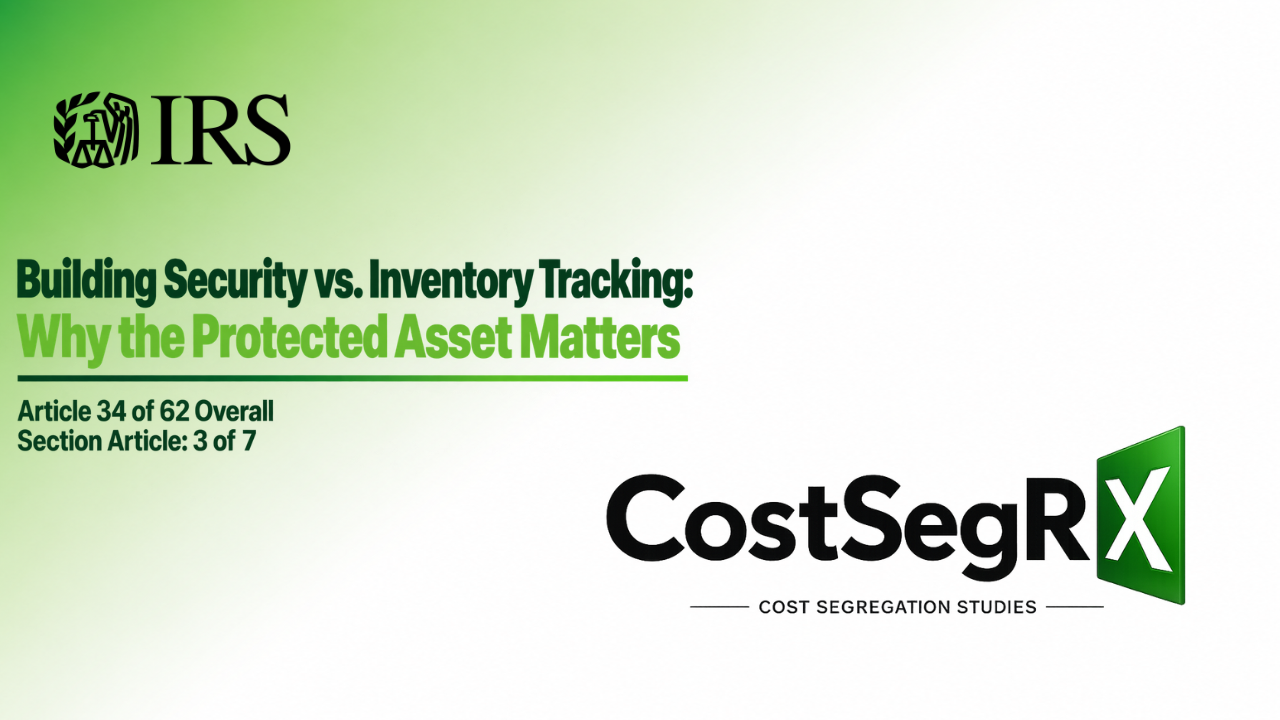 IRS

Building Security vs. Inventory Tracking: Why the Protected Asset Matters

Article 34 of 62 Overall
Section Article: 3 of 7

CostSegRX

COST SEGREGATION STUDIES